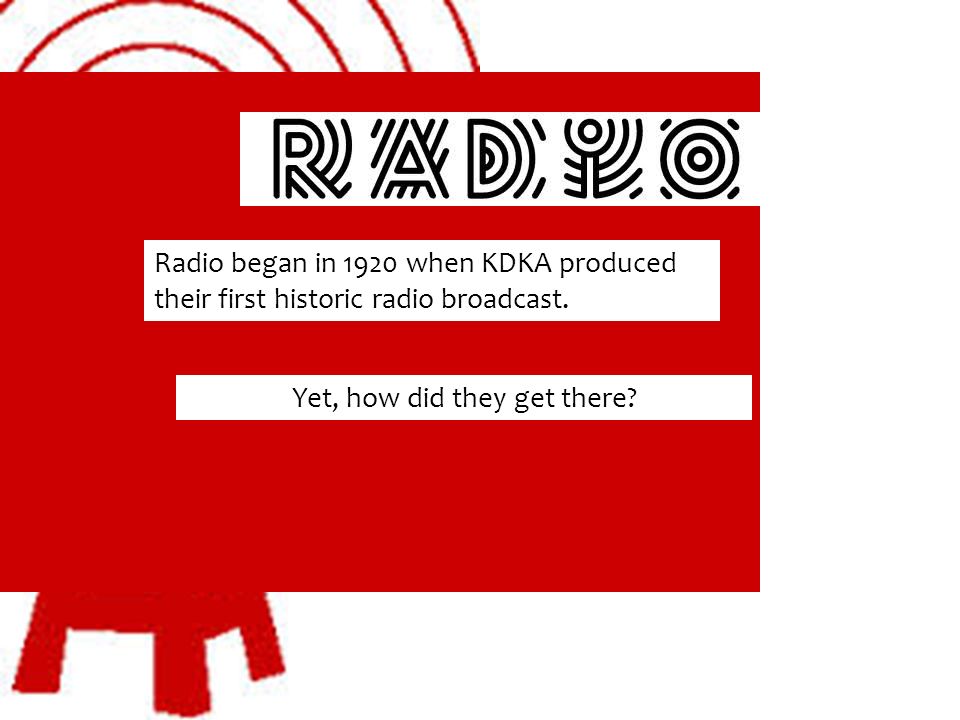 RADIO

Radio began in 1920 when KDKA produced their first historic radio broadcast.

Yet, how did they get there?